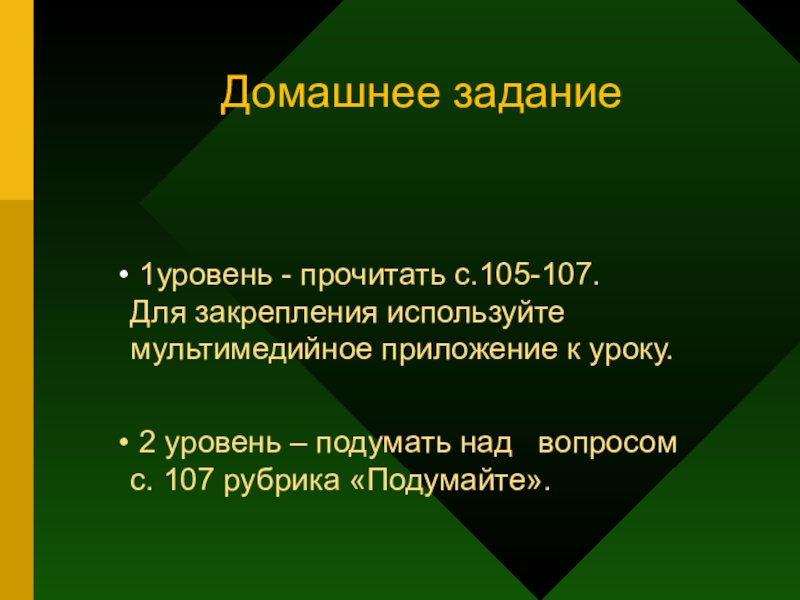 Домашнее задание

• 1уровень - прочитать с.105-107. Для закрепления используйте мультимедийное приложение к уроку.

• 2 уровень – подумать над вопросом с. 107 рубрика «Подумайте».